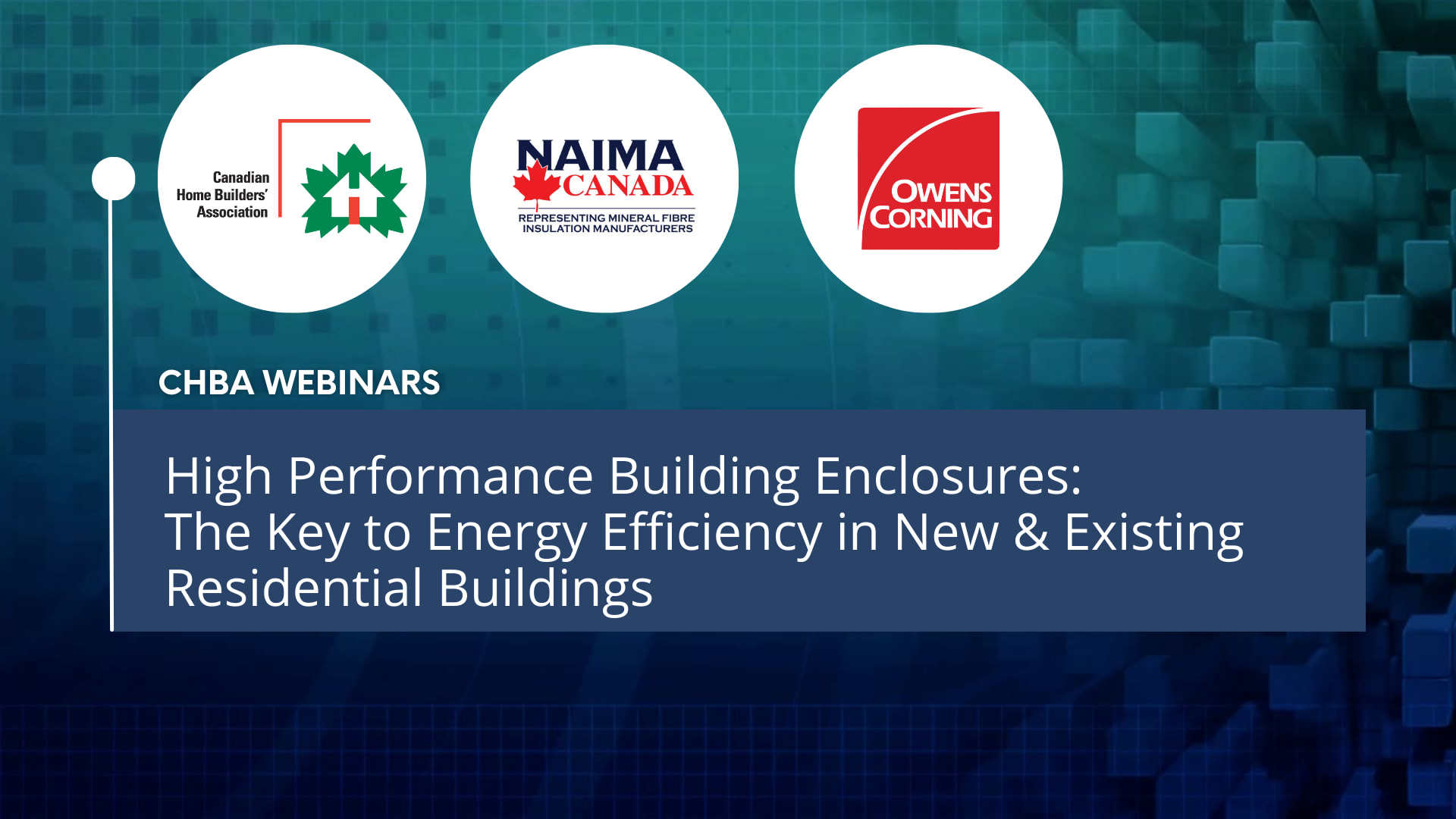 Canadian Home Builders' Association

NAIMA CANADA
REPRESENTING MINERAL FIBRE INSULATION MANUFACTURERS

OWENS CORNING

CHBA WEBINARS

High Performance Building Enclosures: The Key to Energy Efficiency in New & Existing Residential Buildings